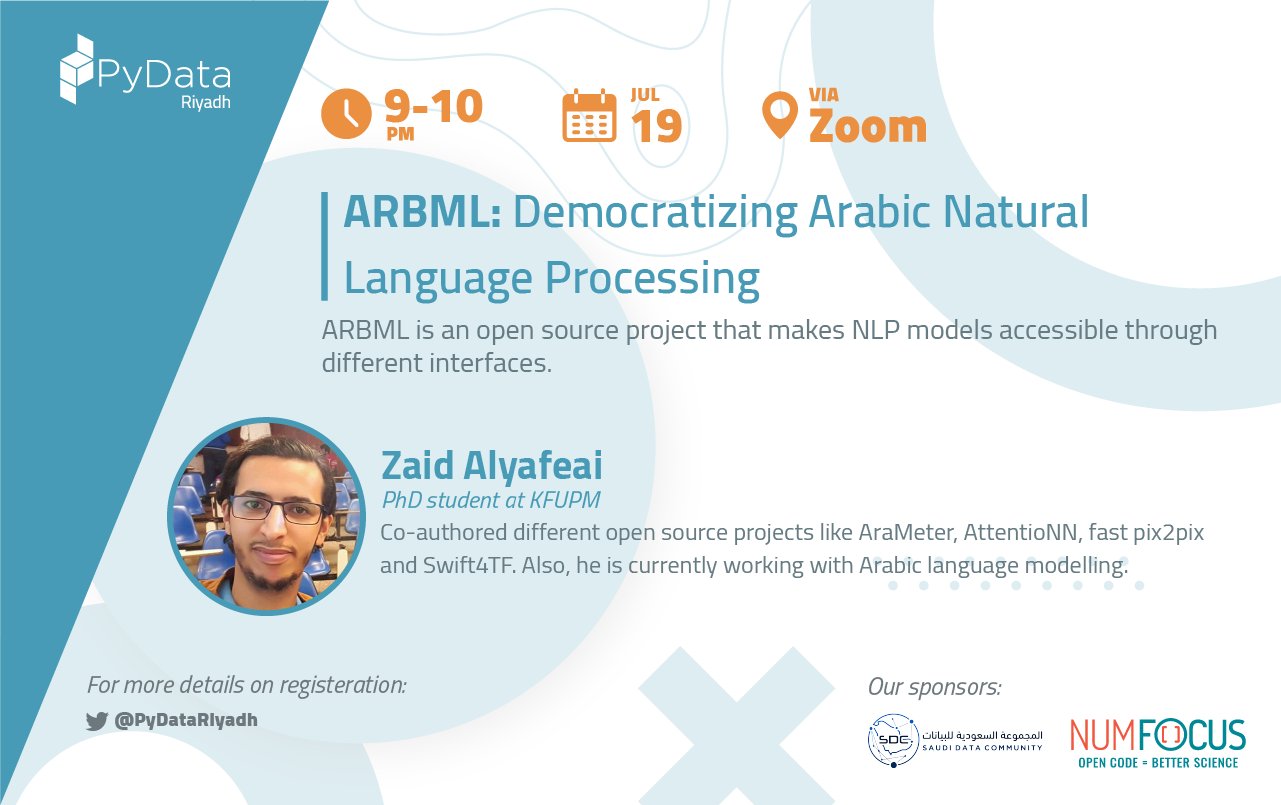 PyData
Riyadh

9-10
PM

JUL
19

VIA
Zoom

ARBML: Democratizing Arabic Natural Language Processing

ARBML is an open source project that makes NLP models accessible through different interfaces.

Zaid Alyafeai
PhD student at KFUPM
Co-authored different open source projects like AraMeter, AttentioNN, fast pix2pix and Swift4TF. Also, he is currently working with Arabic language modelling.

For more details on registeration:
@PyDataRiyadh

Our sponsors:
SDC
المجموعة السعودية للبيانات
SAUDI DATA COMMUNITY
NUMFOCUS
OPEN CODE = BETTER SCIENCE